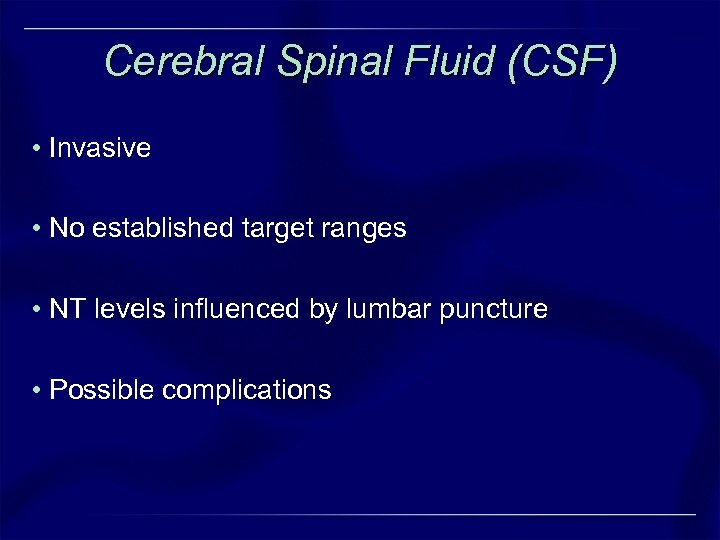 Cerebral Spinal Fluid (CSF)

• Invasive

• No established target ranges

• NT levels influenced by lumbar puncture

• Possible complications